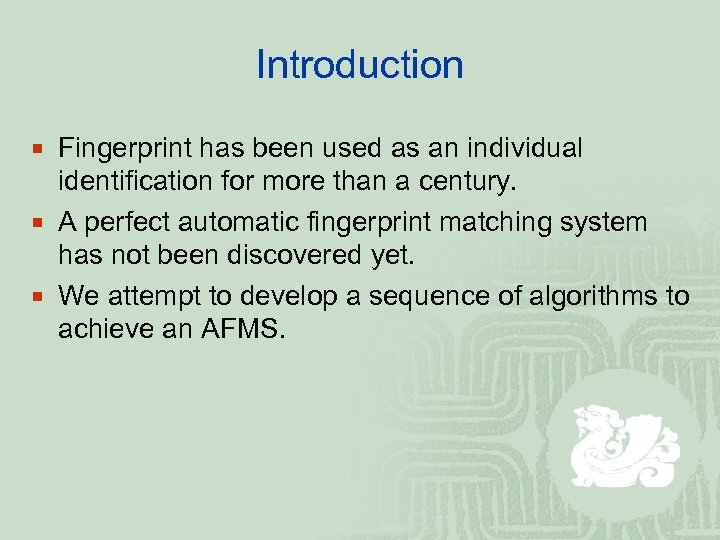 Introduction

- Fingerprint has been used as an individual identification for more than a century.
- A perfect automatic fingerprint matching system has not been discovered yet.
- We attempt to develop a sequence of algorithms to achieve an AFMS.